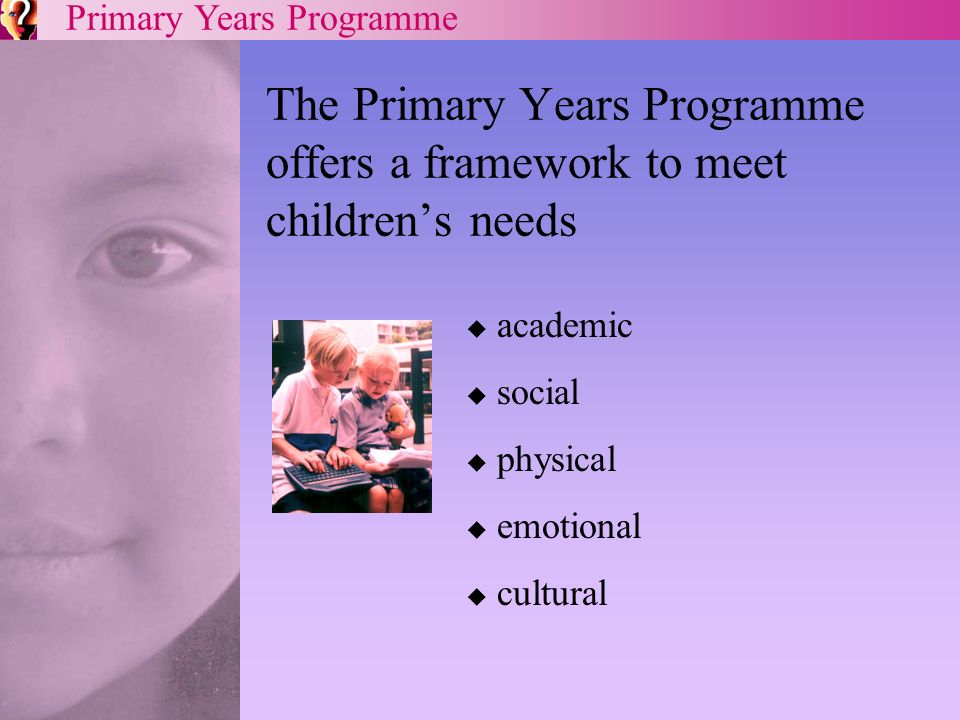 Primary Years Programme

The Primary Years Programme offers a framework to meet children’s needs

◆ academic
◆ social
◆ physical
◆ emotional
◆ cultural